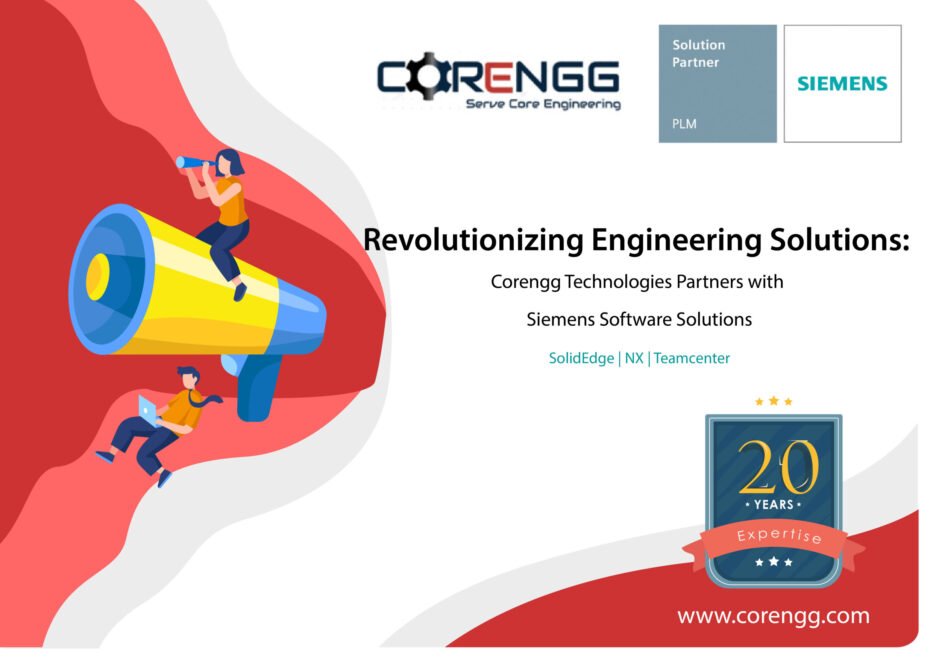 CORENGG
Serve Core Engineering

Solution Partner
PLM

SIEMENS

Revolutionizing Engineering Solutions:

Corengg Technologies Partners with

Siemens Software Solutions

SolidEdge | NX | Teamcenter

20
YEARS
Expertise

www.corengg.com